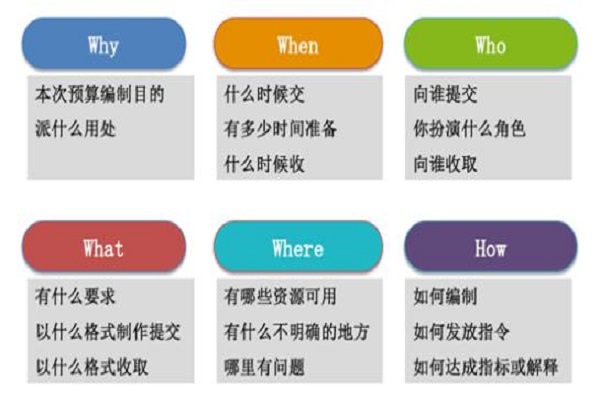 Why

本次预算编制目的
派什么用处

When

什么时候交
有多少时间准备
什么时候收

Who

向谁提交
你扮演什么角色
向谁收取

What

有什么要求
以什么格式制作提交
以什么格式收取

Where

有哪些资源可用
有什么不明确的地方
哪里有问题

How

如何编制
如何发放指令
如何达成指标或解释